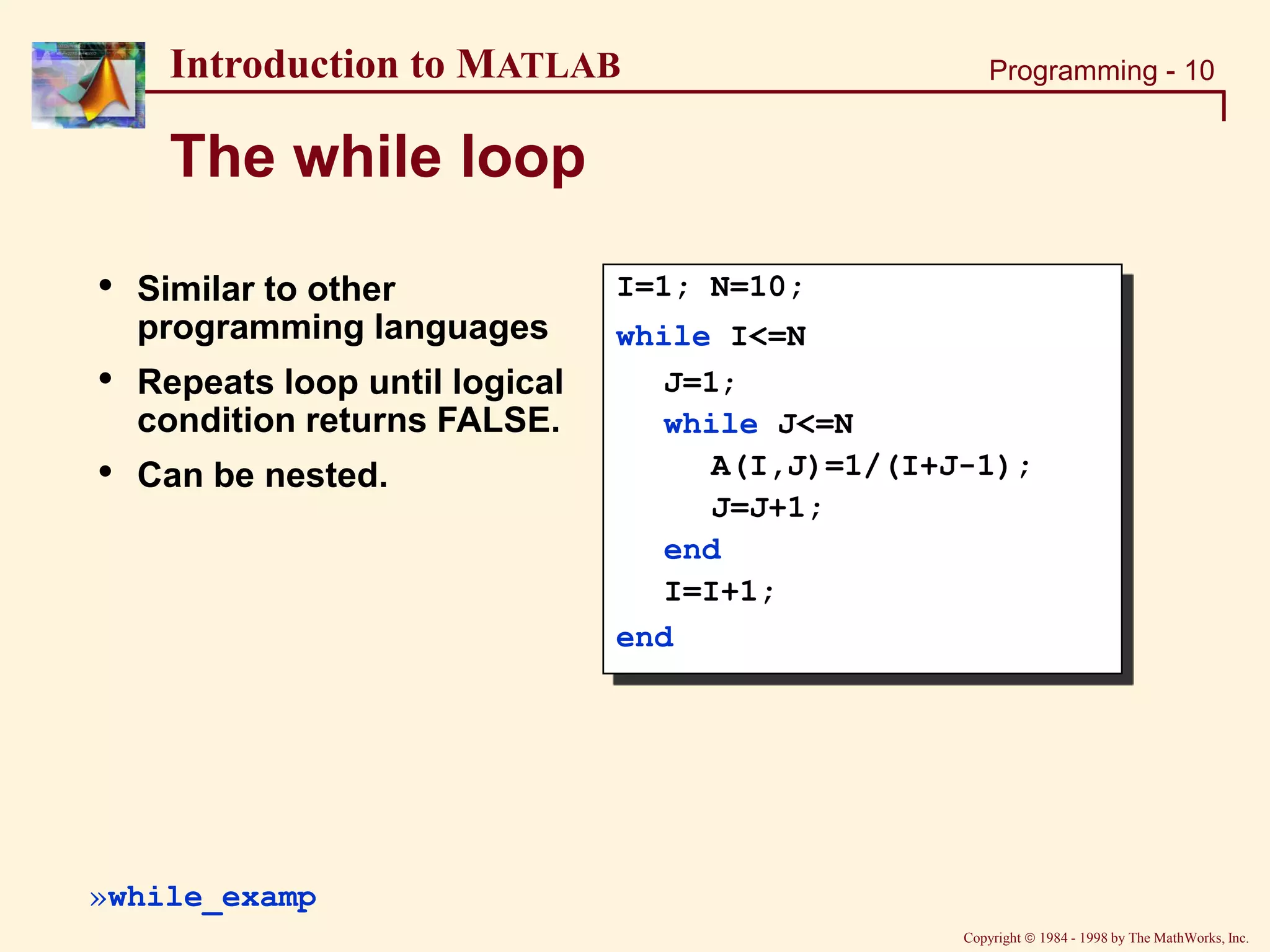 Introduction to MATLAB

Programming - 10

The while loop

• Similar to other programming languages
• Repeats loop until logical condition returns FALSE.
• Can be nested.

I=1; N=10;
while I<=N
  J=1;
  while J<=N
    A(I,J)=1/(I+J-1);
    J=J+1;
  end
  I=I+1;
end

»while_examp

Copyright © 1984 - 1998 by The MathWorks, Inc.